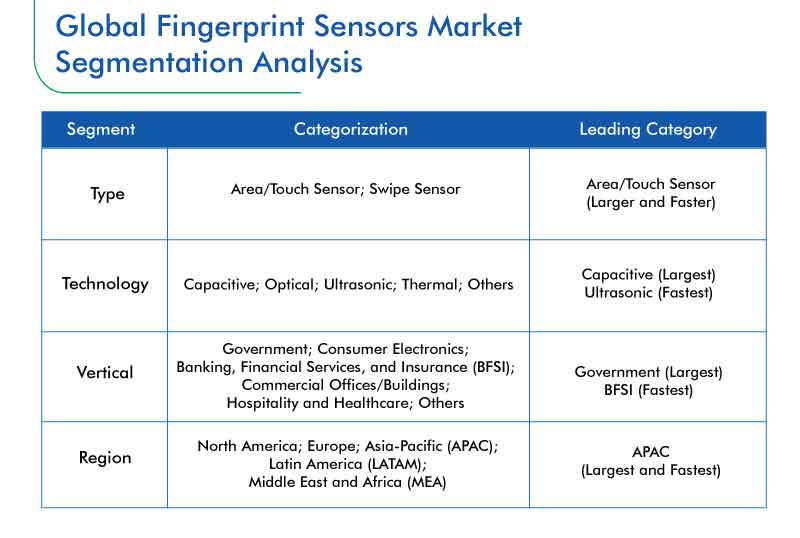 Global Fingerprint Sensors Market Segmentation Analysis

| Segment | Categorization | Leading Category |
|---|---|---|
| Type | Area/Touch Sensor; Swipe Sensor | Area/Touch Sensor (Larger and Faster) |
| Technology | Capacitive; Optical; Ultrasonic; Thermal; Others | Capacitive (Largest) Ultrasonic (Fastest) |
| Vertical | Government; Consumer Electronics; Banking, Financial Services, and Insurance (BFSI); Commercial Offices/Buildings; Hospitality and Healthcare; Others | Government (Largest) BFSI (Fastest) |
| Region | North America; Europe; Asia-Pacific (APAC); Latin America (LATAM); Middle East and Africa (MEA) | APAC (Largest and Fastest) |